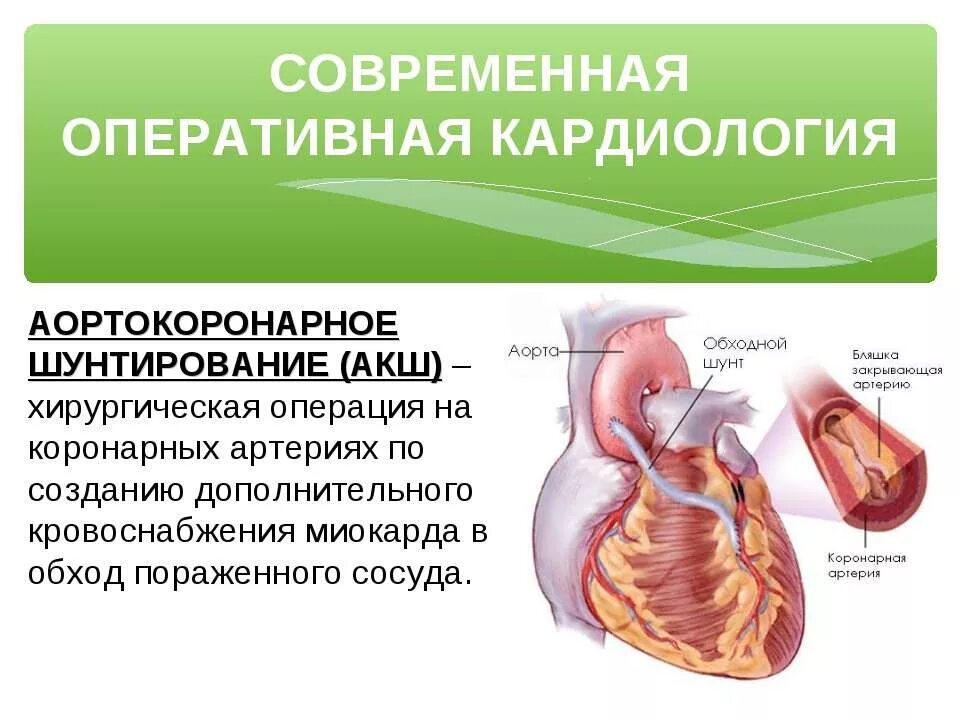 СОВРЕМЕННАЯ ОПЕРАТИВНАЯ КАРДИОЛОГИЯ

АОРТОКОРОНАРНОЕ ШУНТИРОВАНИЕ (АКШ) – хирургическая операция на коронарных артериях по созданию дополнительного кровоснабжения миокарда в обход пораженного сосуда.

Аорта

Обходной шунт

Бляшка закрывающая артерию

Коронарная артерия